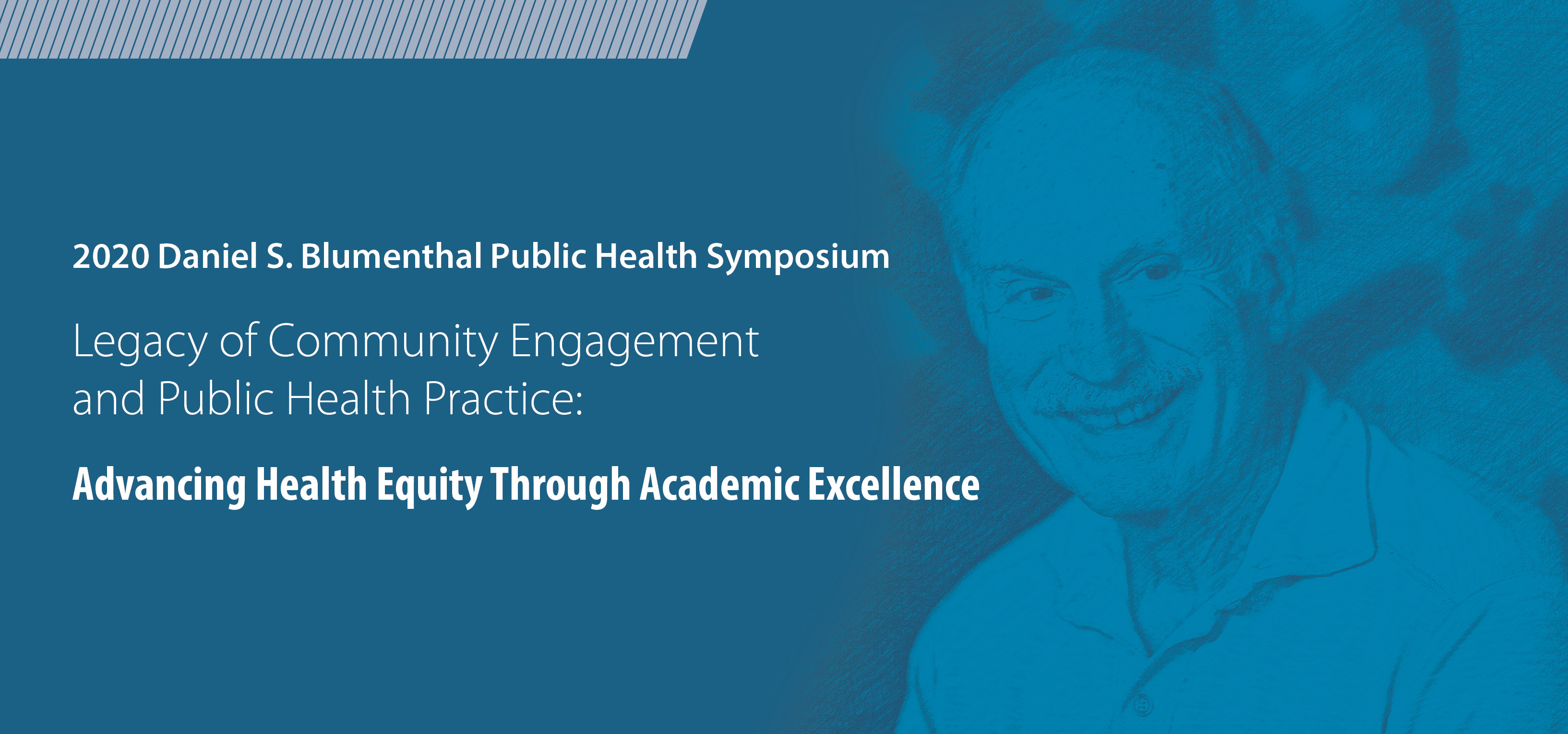 2020 Daniel S. Blumenthal Public Health Symposium

Legacy of Community Engagement and Public Health Practice:

Advancing Health Equity Through Academic Excellence